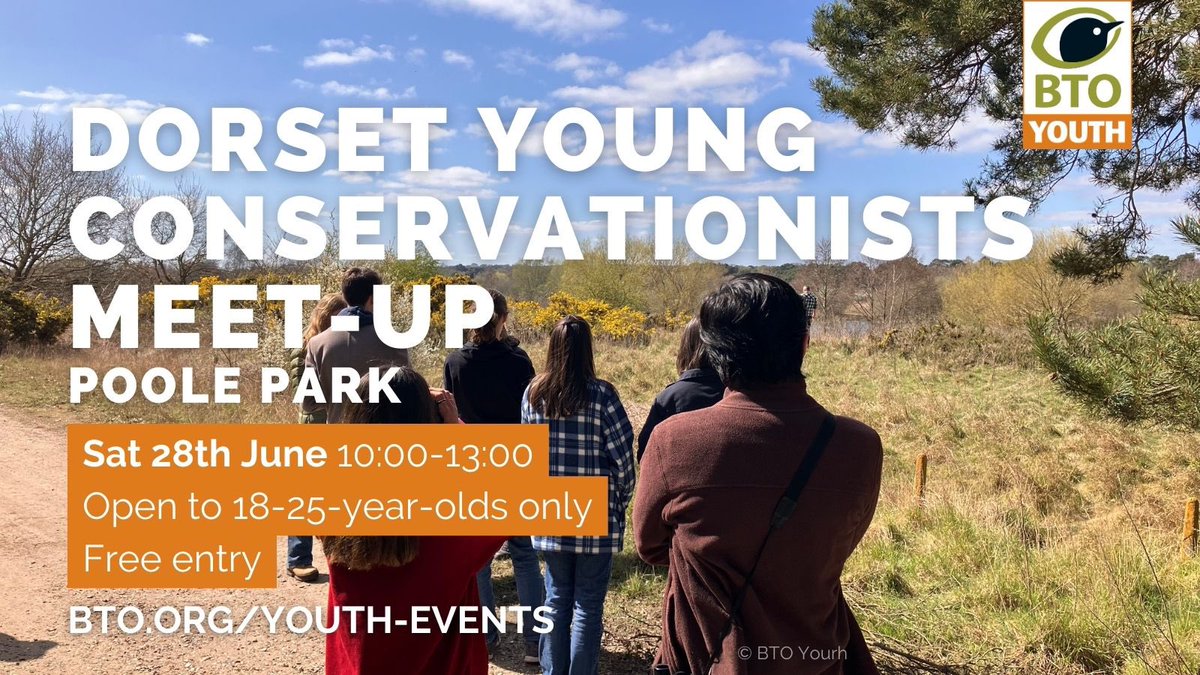 BTO
YOUTH

DORSET YOUNG CONSERVATIONISTS MEET-UP
POOLE PARK

Sat 28th June 10:00-13:00
Open to 18-25-year-olds only
Free entry

BTO.ORG/YOUTH-EVENTS

© BTO Yourh